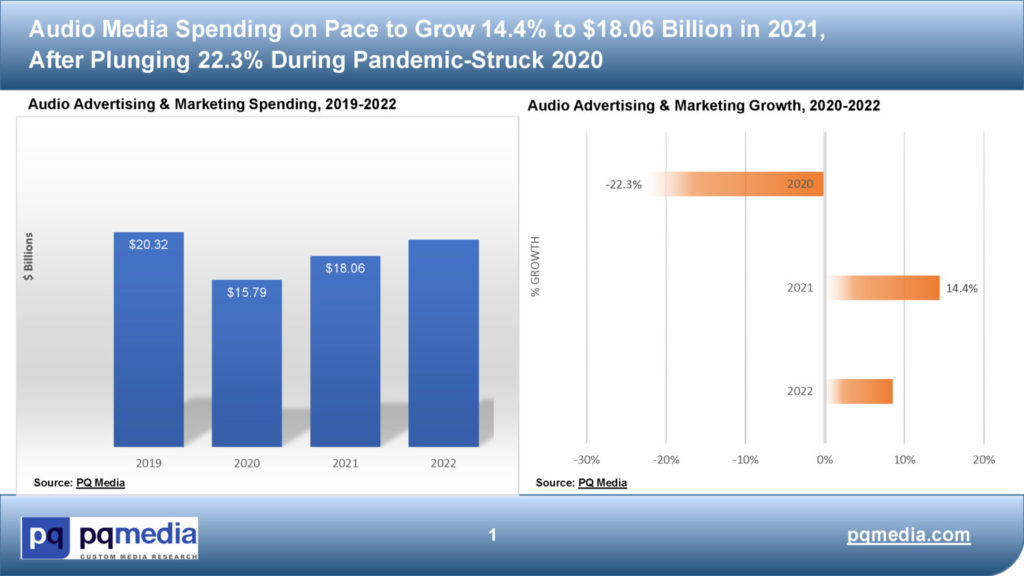 Audio Media Spending on Pace to Grow 14.4% to $18.06 Billion in 2021, After Plunging 22.3% During Pandemic-Struck 2020

Audio Advertising & Marketing Spending, 2019-2022

$ Billions

$20.32
$15.79
$18.06

2019
2020
2021
2022

Source: PQ Media

Audio Advertising & Marketing Growth, 2020-2022

% GROWTH

-22.3%
2020
2021
14.4%
2022

-30%
-20%
-10%
0%
10%
20%

Source: PQ Media

pq pqmedia
CUSTOM MEDIA RESEARCH

1

pqmedia.com